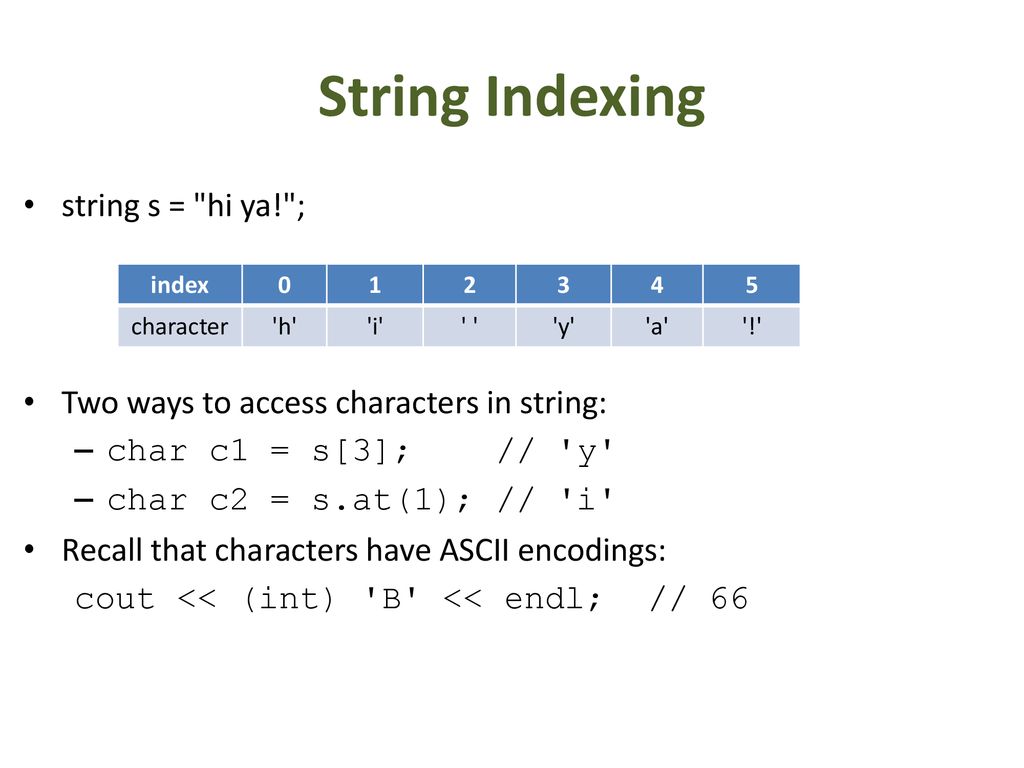 String Indexing

• string s = "hi ya!";

| index | 0 | 1 | 2 | 3 | 4 | 5 |
|---|---|---|---|---|---|---|
| character | 'h' | 'i' | ' ' | 'y' | 'a' | '!' |

• Two ways to access characters in string:
– char c1 = s[3];     // 'y'
– char c2 = s.at(1); // 'i'

• Recall that characters have ASCII encodings:
cout << (int) 'B' << endl;  // 66